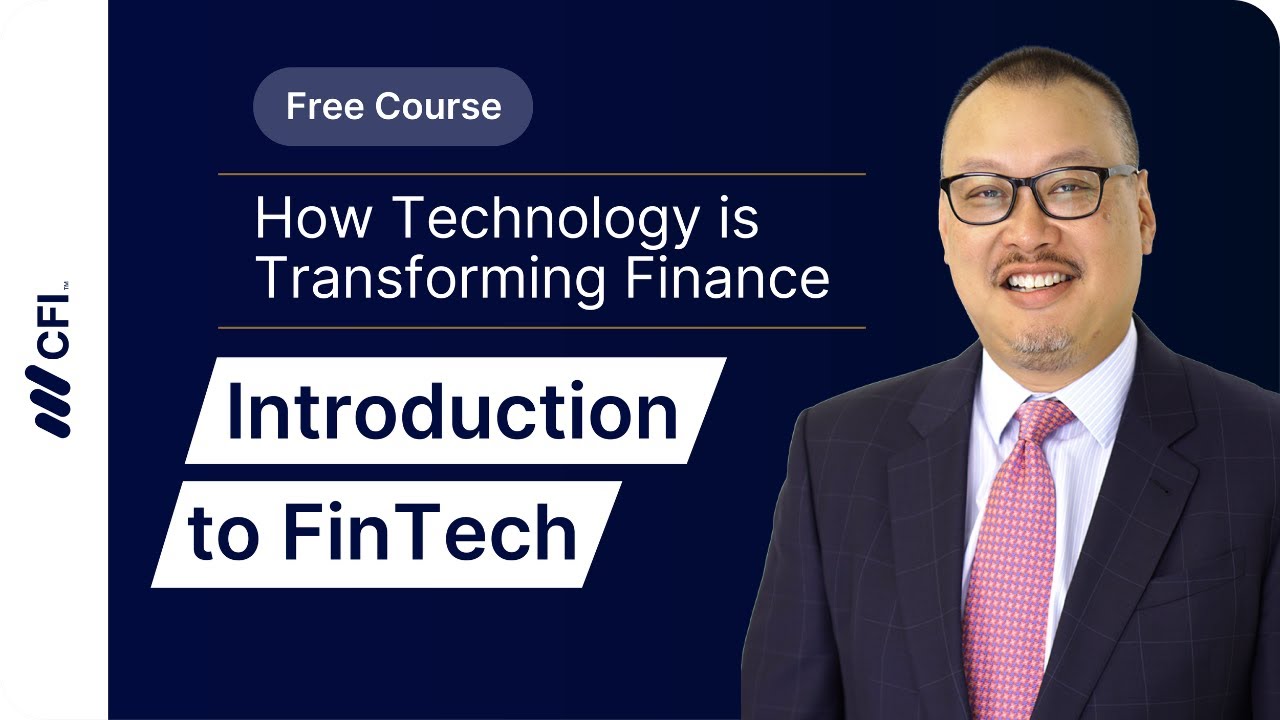 CFI™

Free Course

How Technology is Transforming Finance

Introduction to FinTech